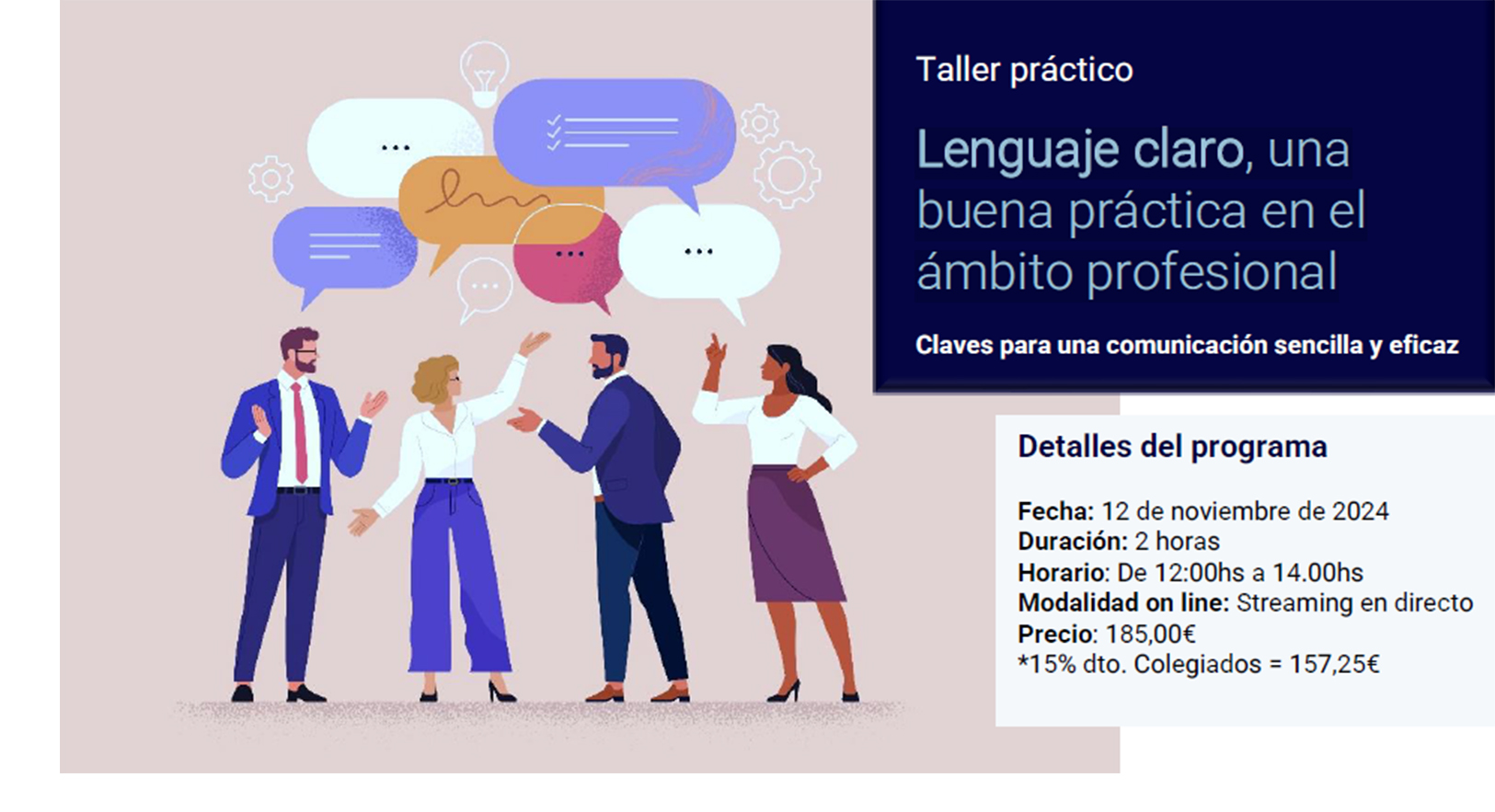 Taller práctico

Lenguaje claro, una buena práctica en el ámbito profesional

Claves para una comunicación sencilla y eficaz

Detalles del programa

Fecha: 12 de noviembre de 2024
Duración: 2 horas
Horario: De 12:00hs a 14.00hs
Modalidad on line: Streaming en directo
Precio: 185,00€
*15% dto. Colegiados = 157,25€